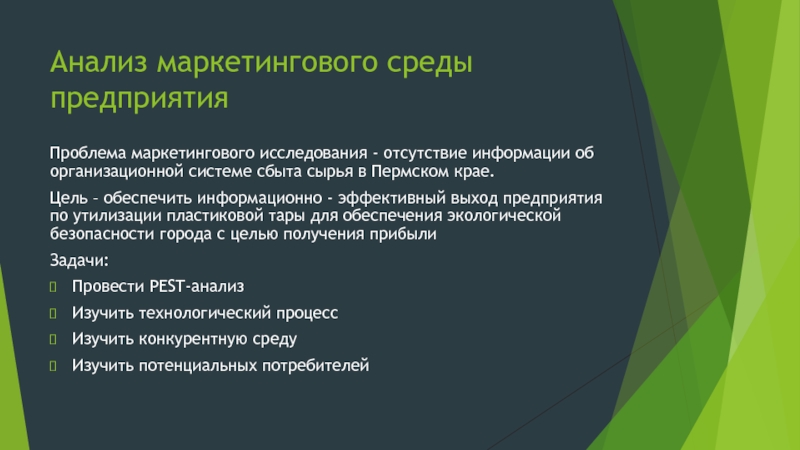 Анализ маркетингового среды предприятия

Проблема маркетингового исследования - отсутствие информации об организационной системе сбыта сырья в Пермском крае.

Цель – обеспечить информационно - эффективный выход предприятия по утилизации пластиковой тары для обеспечения экологической безопасности города с целью получения прибыли

Задачи:

Провести PEST-анализ

Изучить технологический процесс

Изучить конкурентную среду

Изучить потенциальных потребителей